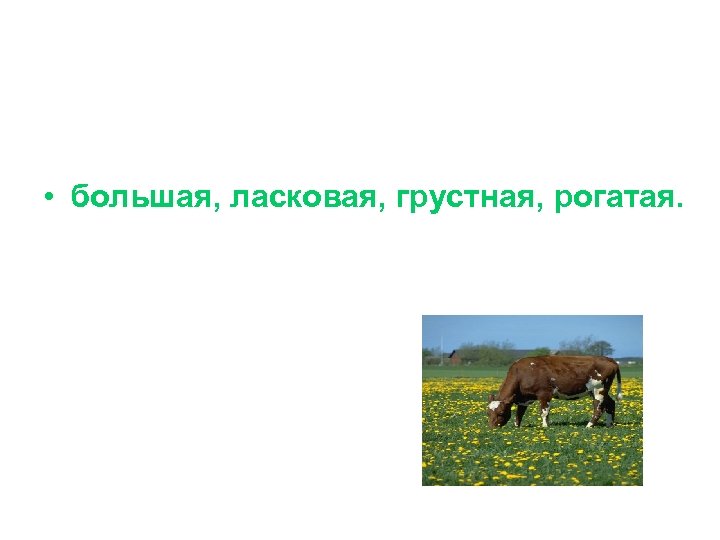 • большая, ласковая, грустная, рогатая.